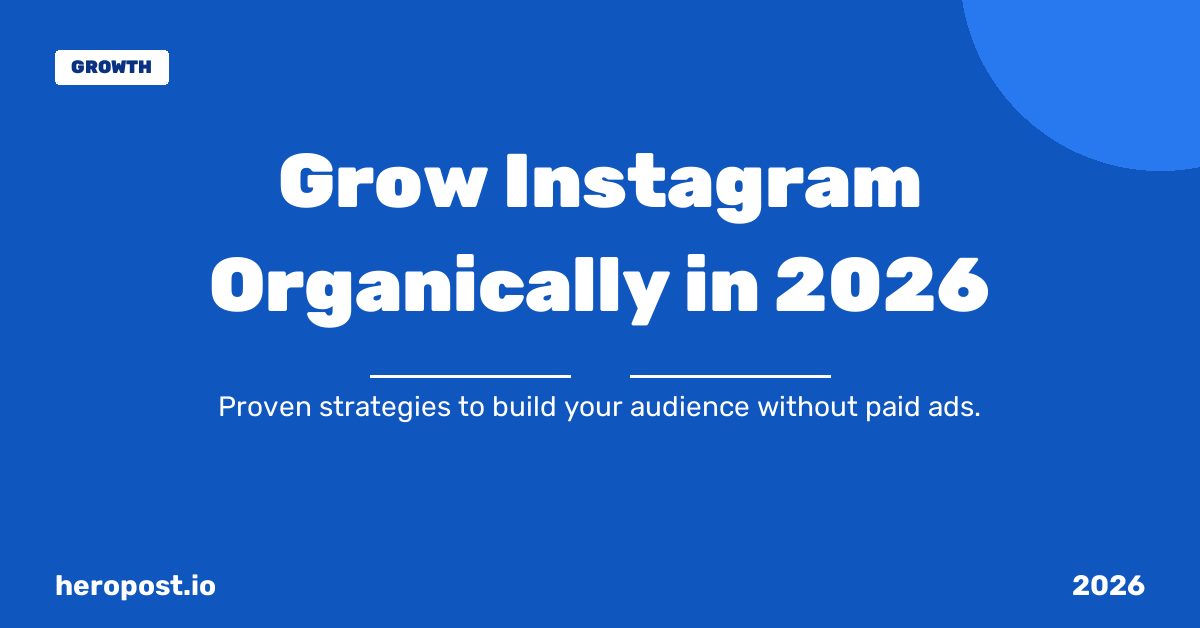 GROWTH

Grow Instagram Organically in 2026

Proven strategies to build your audience without paid ads.

heropost.io

2026